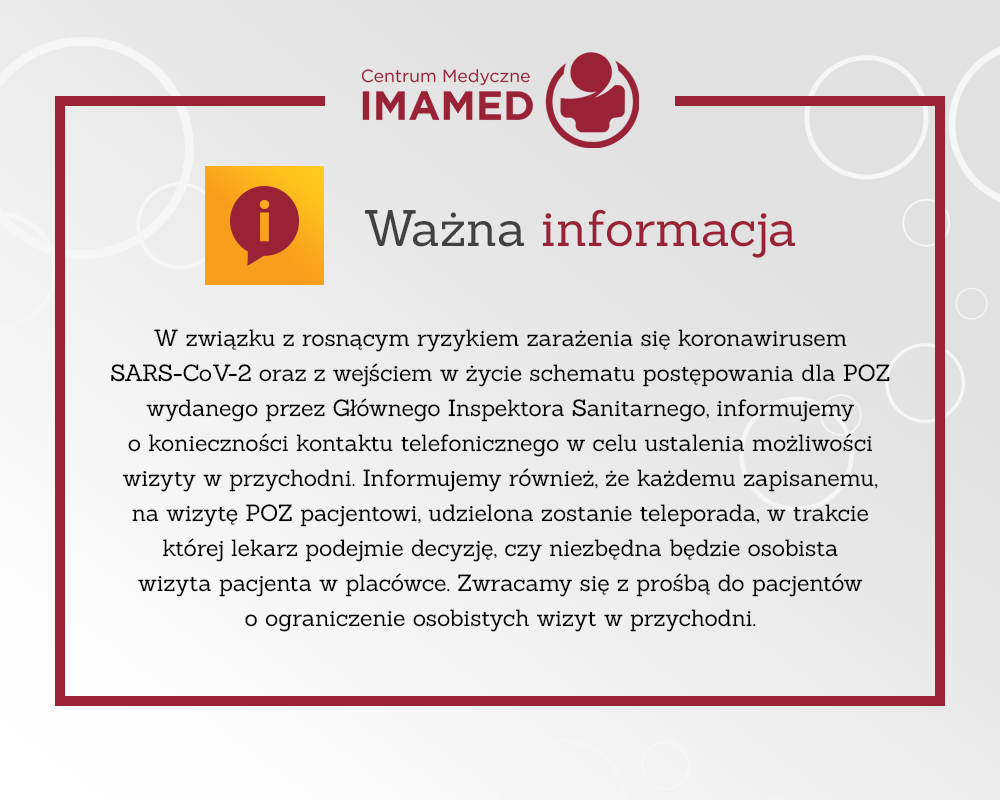 Centrum Medyczne
IMAMED

i

Ważna informacja

W związku z rosnącym ryzykiem zarażenia się koronawirusem SARS-CoV-2 oraz z wejściem w życie schematu postępowania dla POZ wydanego przez Głównego Inspektora Sanitarnego, informujemy o konieczności kontaktu telefonicznego w celu ustalenia możliwości wizyty w przychodni. Informujemy również, że każdemu zapisanemu, na wizytę POZ pacjentowi, udzielona zostanie teleporada, w trakcie której lekarz podejmie decyzję, czy niezbędna będzie osobista wizyta pacjenta w placówce. Zwracamy się z prośbą do pacjentów o ograniczenie osobistych wizyt w przychodni.